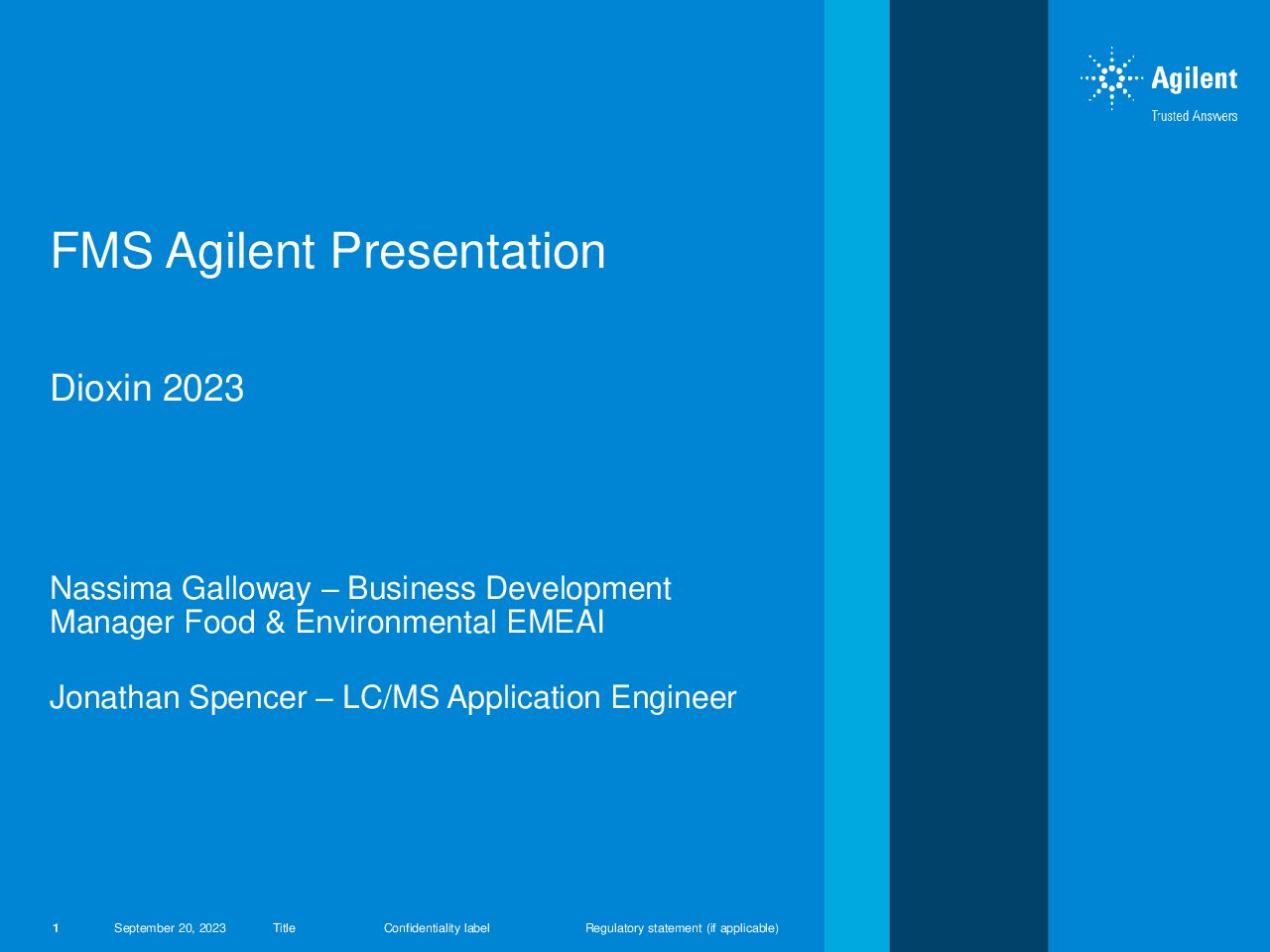 Agilent
Trusted Answers

FMS Agilent Presentation

Dioxin 2023

Nassima Galloway – Business Development Manager Food & Environmental EMEAI

Jonathan Spencer – LC/MS Application Engineer

1 September 20, 2023 Title Confidentiality label Regulatory statement (if applicable)